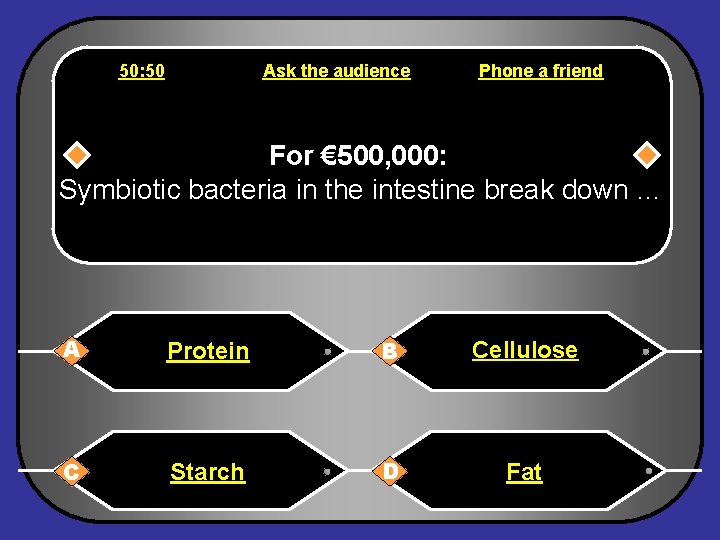 50:50 Ask the audience Phone a friend

For €500,000:
Symbiotic bacteria in the intestine break down ...

A Protein

B Cellulose

C Starch

D Fat